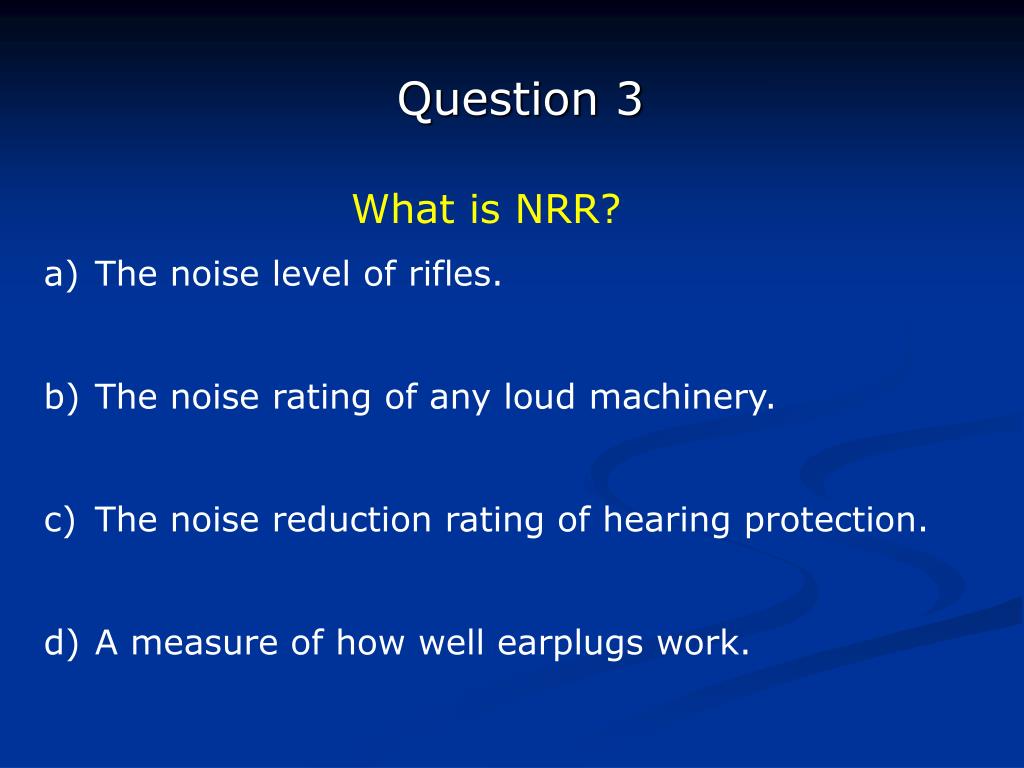 Question 3

What is NRR?

a) The noise level of rifles.

b) The noise rating of any loud machinery.

c) The noise reduction rating of hearing protection.

d) A measure of how well earplugs work.